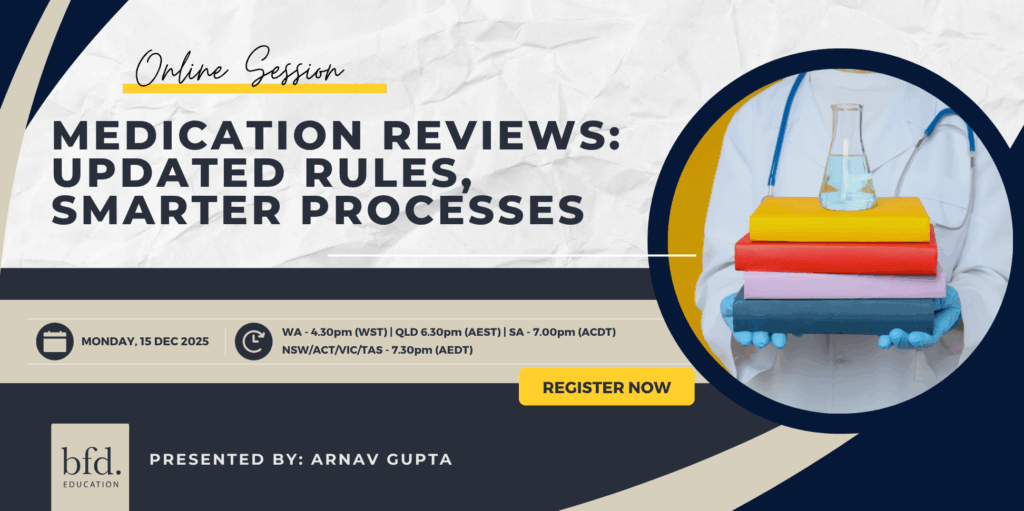 Online Session

MEDICATION REVIEWS: UPDATED RULES, SMARTER PROCESSES

MONDAY, 15 DEC 2025

WA - 4.30pm (WST) | QLD 6.30pm (AEST) | SA - 7.00pm (ACDT) NSW/ACT/VIC/TAS - 7.30pm (AEDT)

REGISTER NOW

bfd. EDUCATION

PRESENTED BY: ARNAV GUPTA